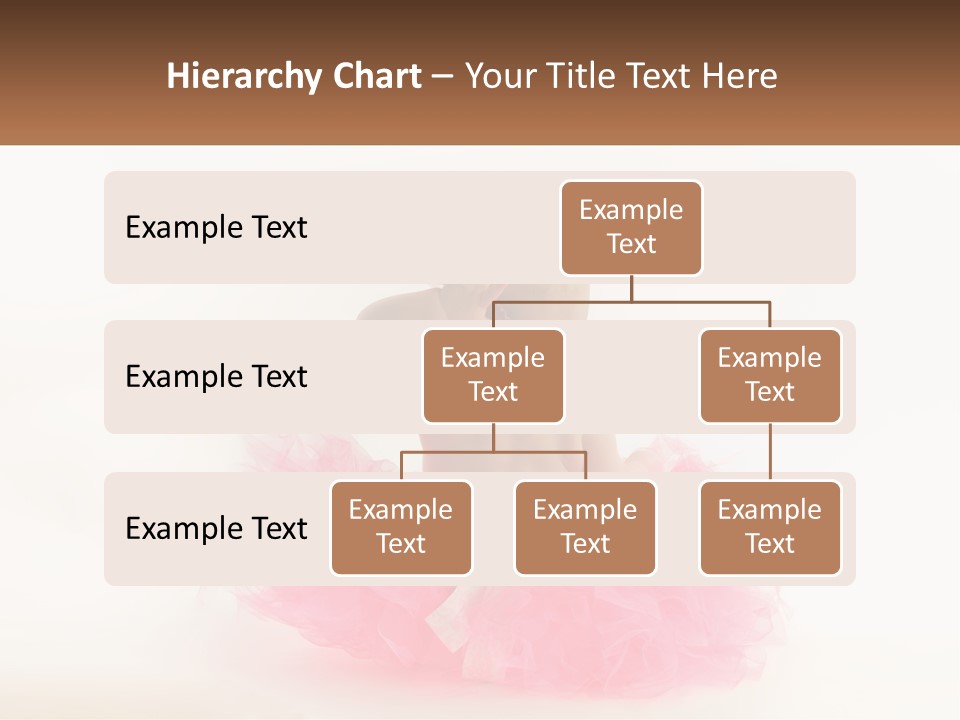 Hierarchy Chart – Your Title Text Here

Example Text

Example Text

Example Text

Example Text

Example Text

Example Text

Example Text

Example Text

Example Text